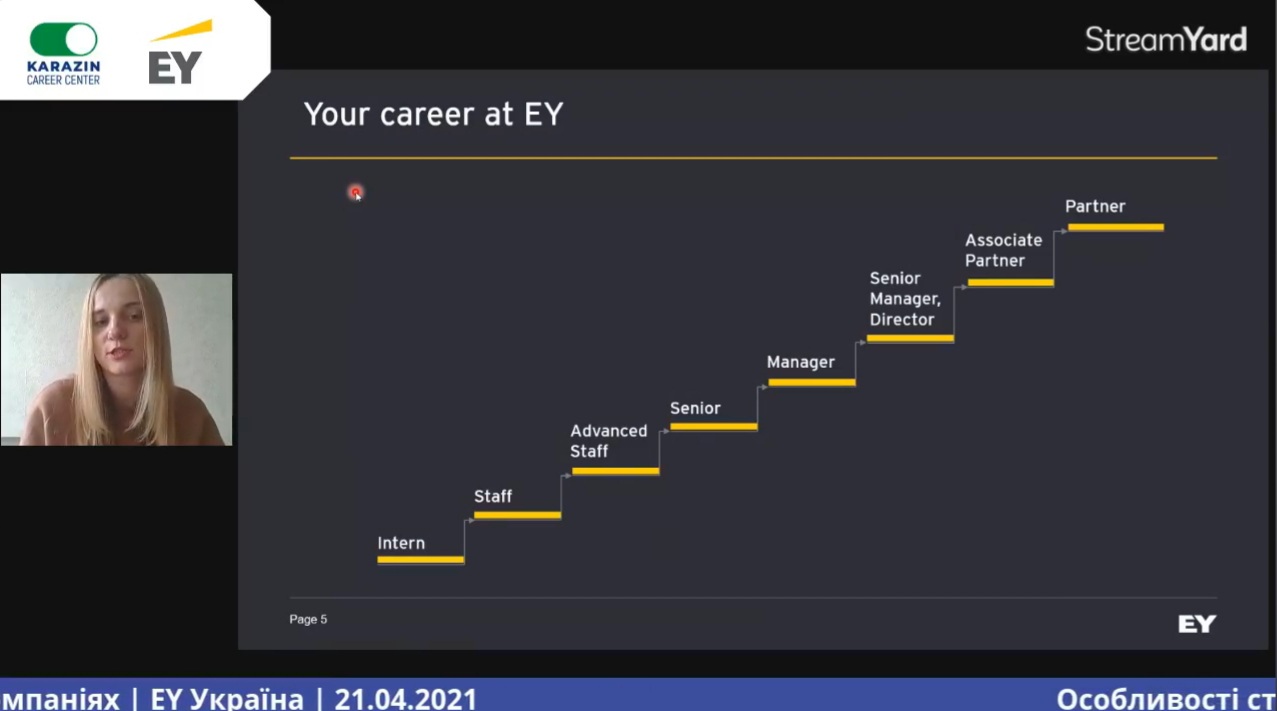 KARAZIN CAREER CENTER

EY

StreamYard

Your career at EY

Intern

Staff

Advanced Staff

Senior

Manager

Senior Manager, Director

Associate Partner

Partner

Page 5

EY

мпаніях | EY Україна | 21.04.2021

Особливості ст